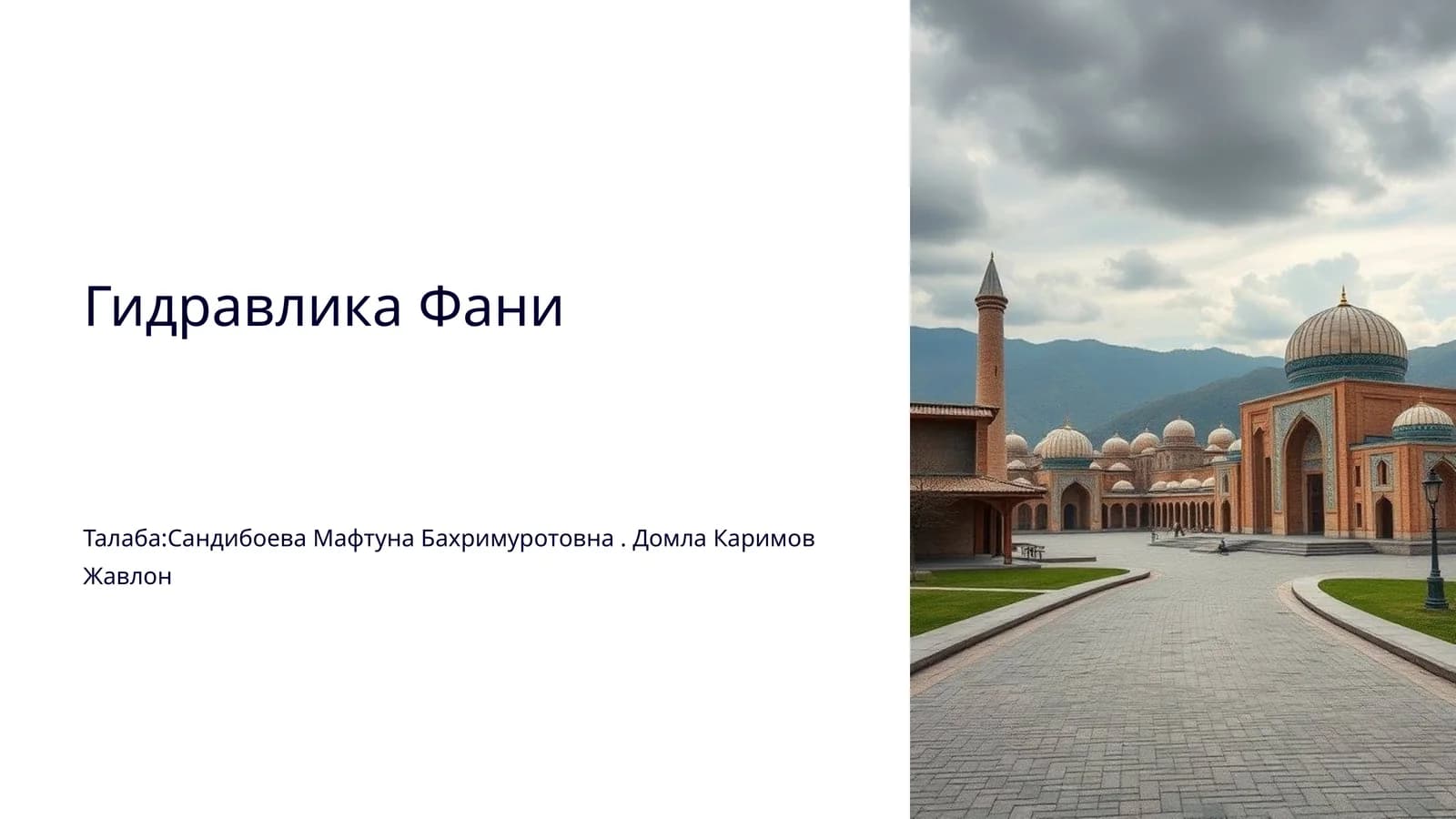 Гидравлика Фани

Талаба:Сандибоева Мафтуна Бахримуротовна . Домла Каримов Жавлон